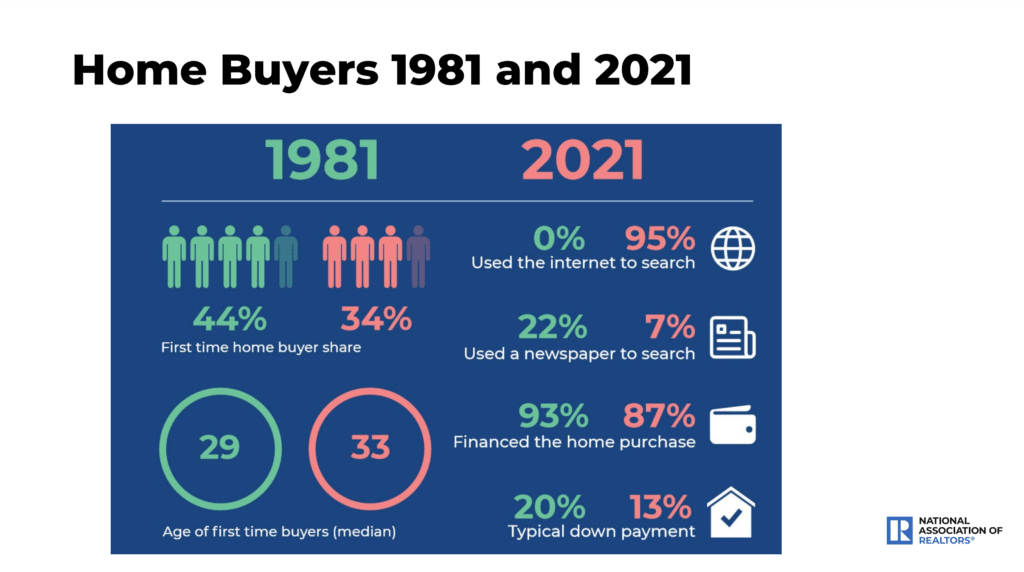 Home Buyers 1981 and 2021

1981

2021

44% 34%
First time home buyer share

29

33

Age of first time buyers (median)

0% 95%
Used the internet to search

22% 7%
Used a newspaper to search

93% 87%
Financed the home purchase

20% 13%
Typical down payment

NATIONAL ASSOCIATION OF REALTORS®